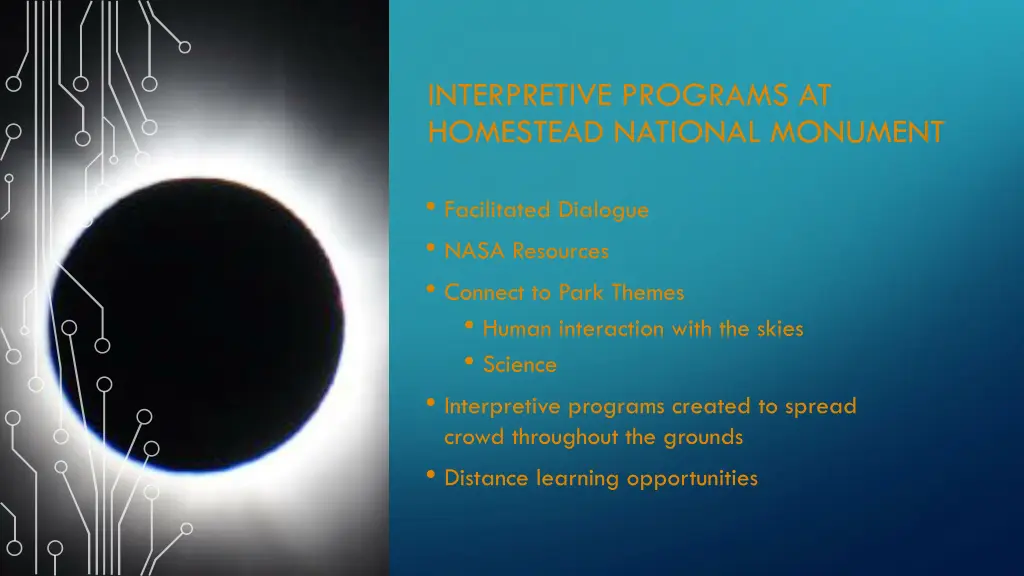 INTERPRETIVE PROGRAMS AT HOMESTEAD NATIONAL MONUMENT

• Facilitated Dialogue
• NASA Resources
• Connect to Park Themes
  • Human interaction with the skies
  • Science
• Interpretive programs created to spread crowd throughout the grounds
• Distance learning opportunities